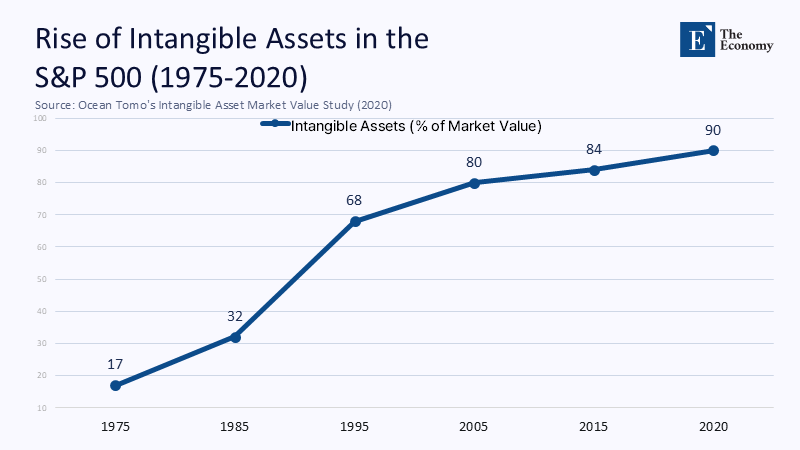 Rise of Intangible Assets in the S&P 500 (1975-2020)

E The Economy

Source: Ocean Tomo's Intangible Asset Market Value Study (2020)

Intangible Assets (% of Market Value)

100
90
80
70
60
50
40
30
20
10

17
32
68
80
84
90

1975
1985
1995
2005
2015
2020